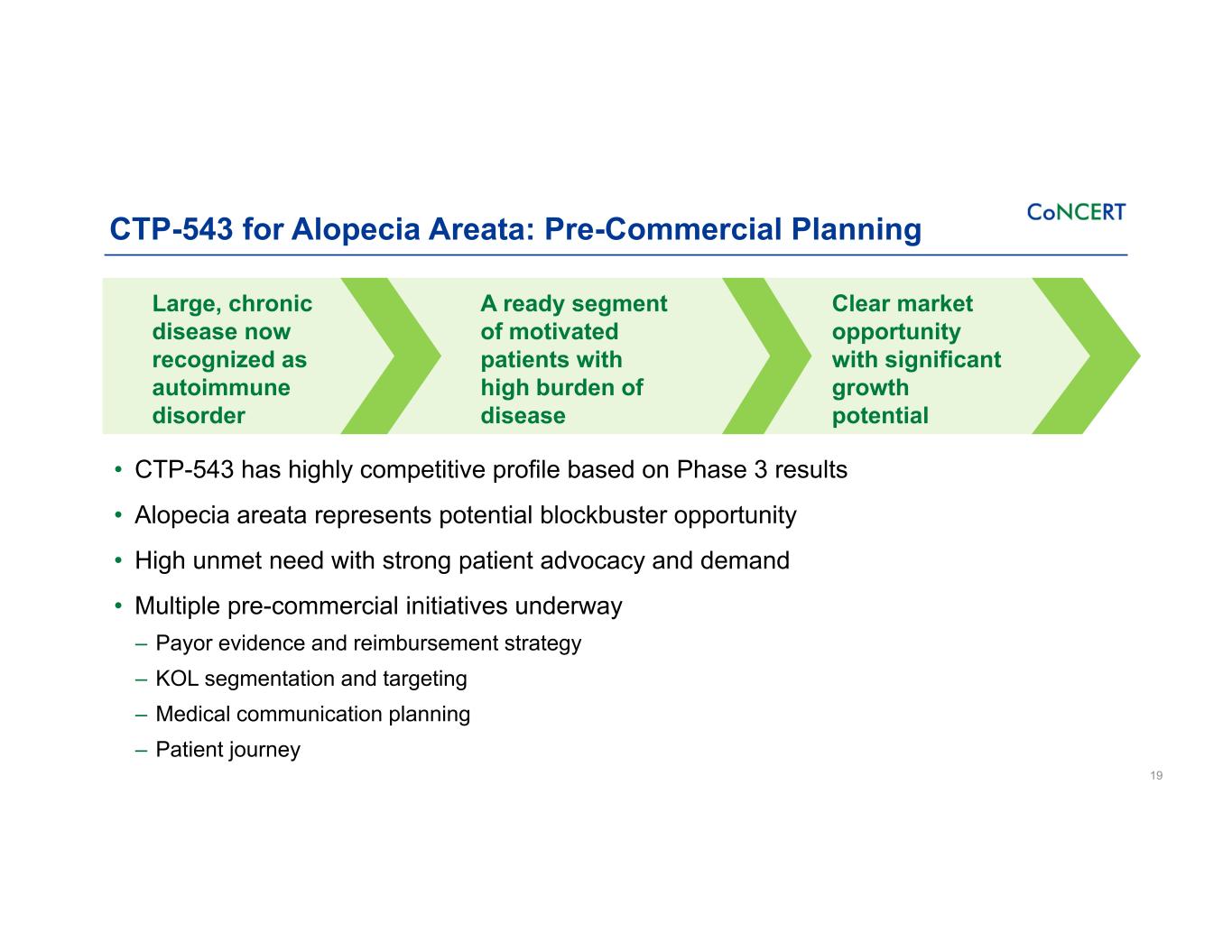 CTP-543 for Alopecia Areata: Pre-Commercial Planning

CoNCERT

Large, chronic disease now recognized as autoimmune disorder

A ready segment of motivated patients with high burden of disease

Clear market opportunity with significant growth potential

• CTP-543 has highly competitive profile based on Phase 3 results
• Alopecia areata represents potential blockbuster opportunity
• High unmet need with strong patient advocacy and demand
• Multiple pre-commercial initiatives underway
– Payor evidence and reimbursement strategy
– KOL segmentation and targeting
– Medical communication planning
– Patient journey

19